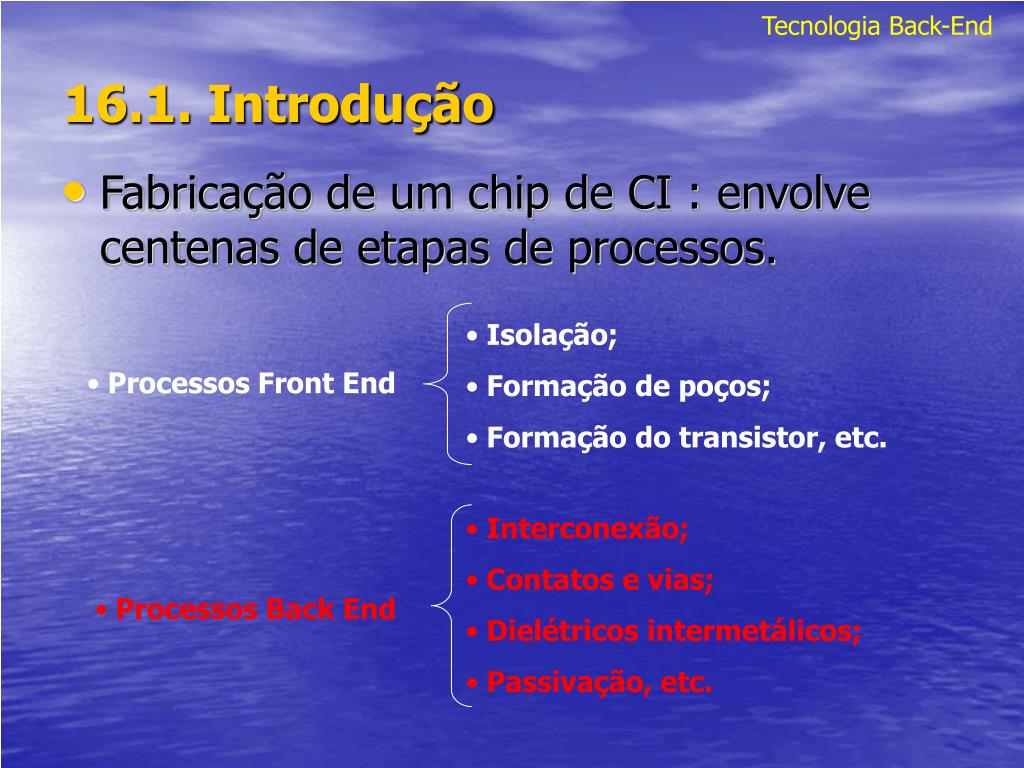 Tecnologia Back-End

16.1. Introdução

• Fabricação de um chip de CI : envolve centenas de etapas de processos.

• Processos Front End

• Isolação;
• Formação de poços;
• Formação do transistor, etc.

• Processos Back End

• Interconexão;
• Contatos e vias;
• Dielétricos intermetálicos;
• Passivação, etc.